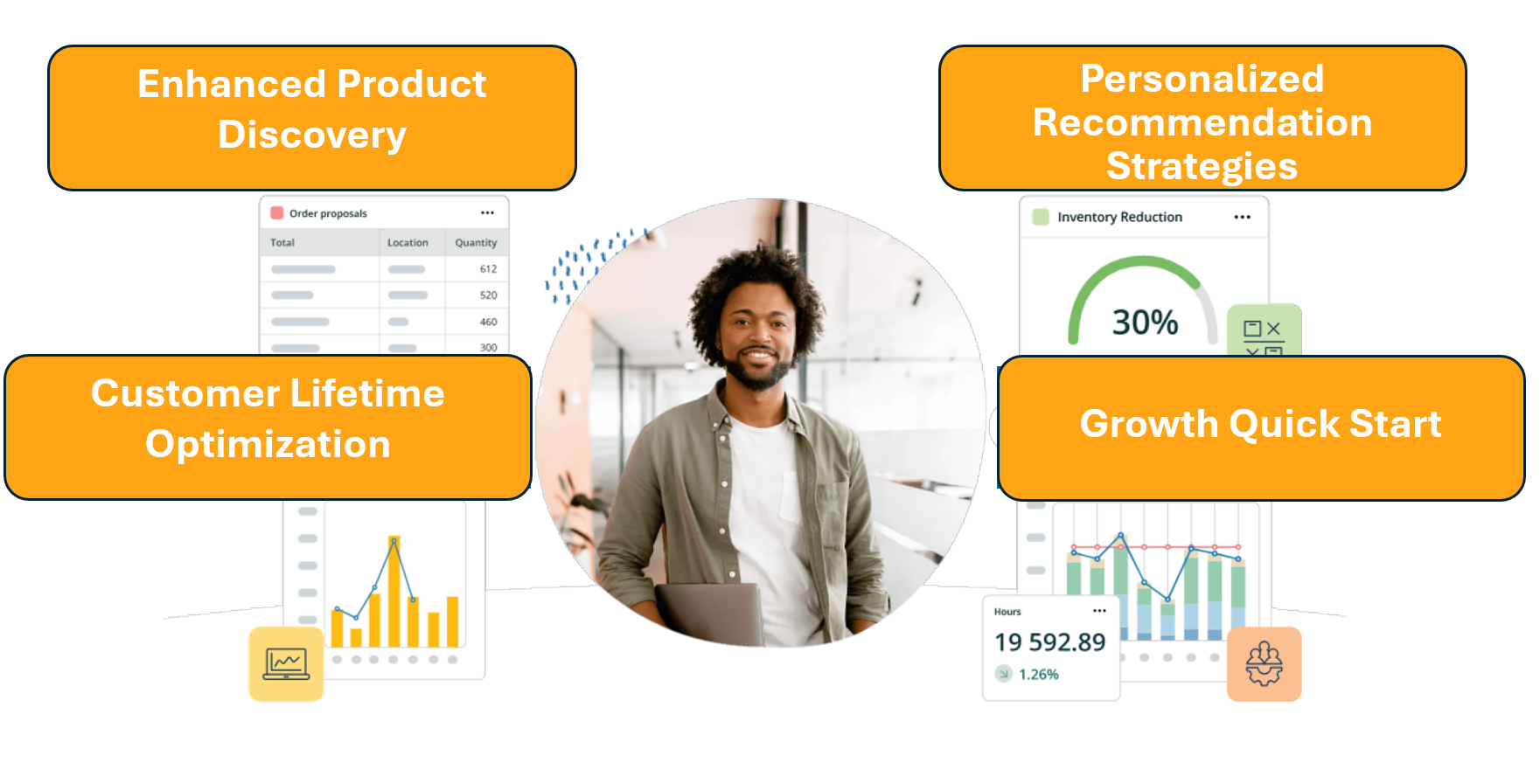 Enhanced Product Discovery

Personalized Recommendation Strategies

Order proposals ...

| Total | Location | Quantity |
|---|---|---|
| | | 612 |
| | | 520 |
| | | 460 |
| | | 300 |

Inventory Reduction ...

30%

Customer Lifetime Optimization

Growth Quick Start

Hours ...

19 592.89

1.26%